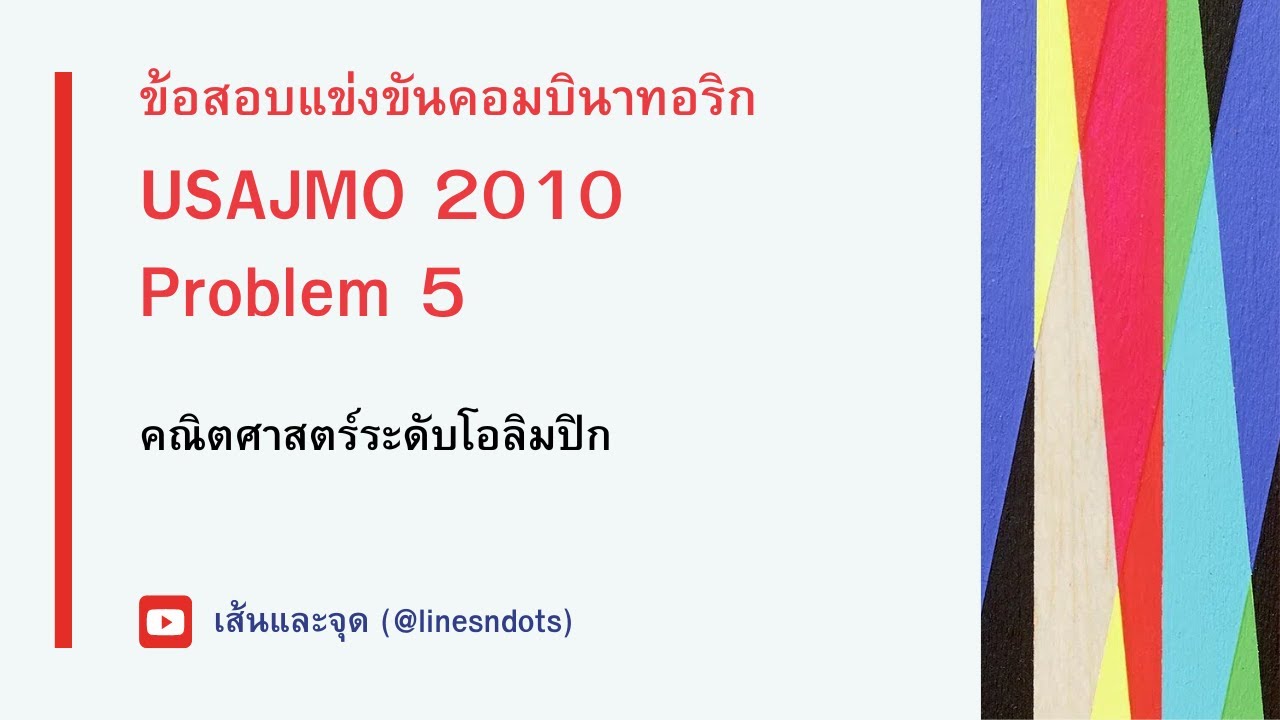 ข้อสอบแข่งขันคอมบินาทอริก

USAJMO 2010
Problem 5

คณิตศาสตร์ระดับโอลิมปิก

เส้นและจุด (@linesndots)